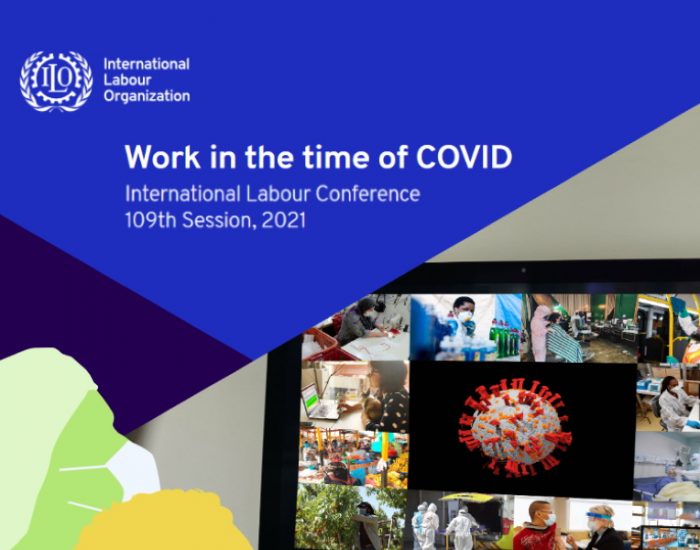 ILO

International Labour Organization

Work in the time of COVID

International Labour Conference
109th Session, 2021